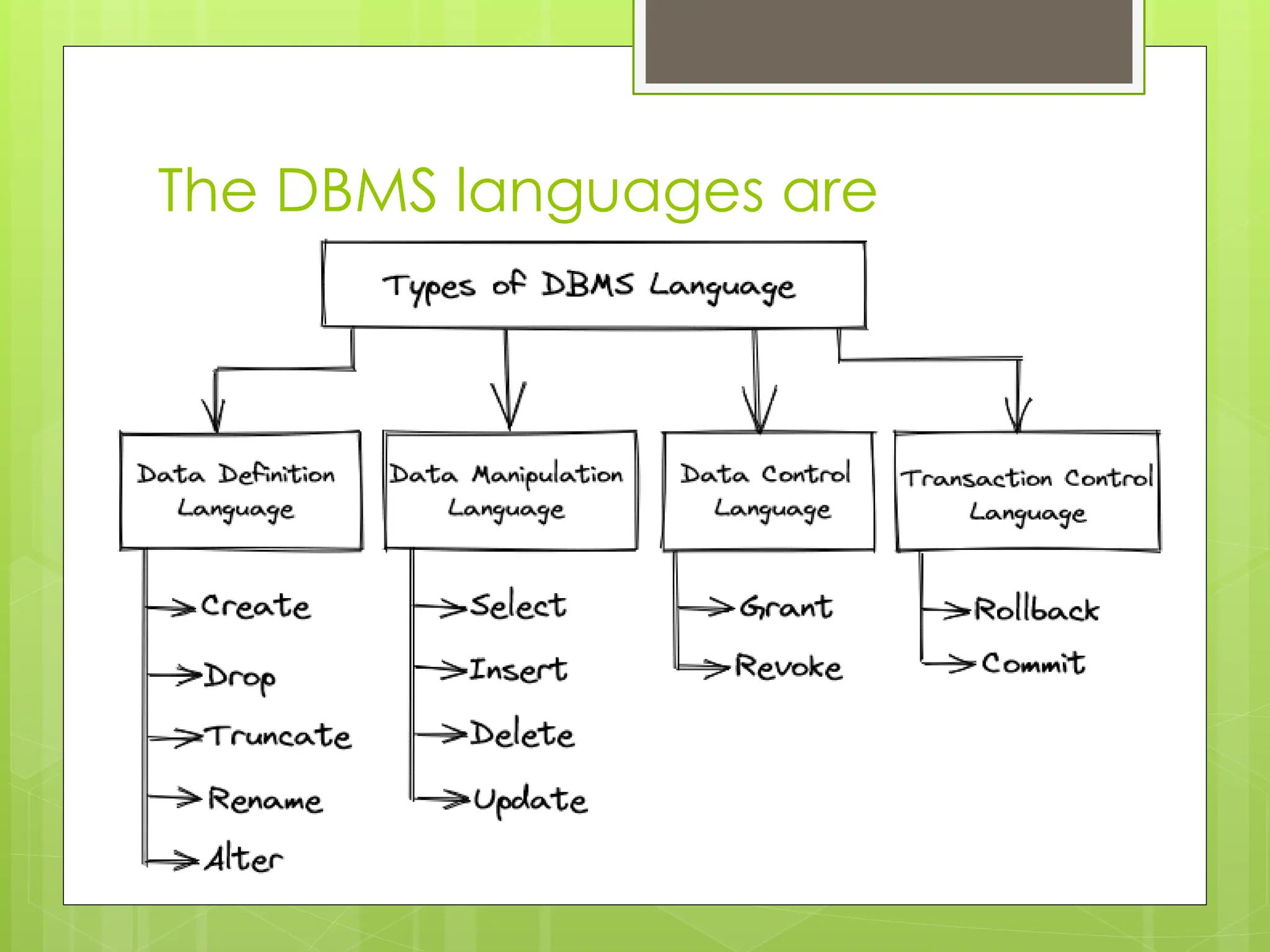 The DBMS languages are

Types of DBMS Language

Data Definition Language

Create
Drop
Truncate
Rename
Alter

Data Manipulation Language

Select
Insert
Delete
Update

Data Control Language

Grant
Revoke

Transaction Control Language

Rollback
Commit